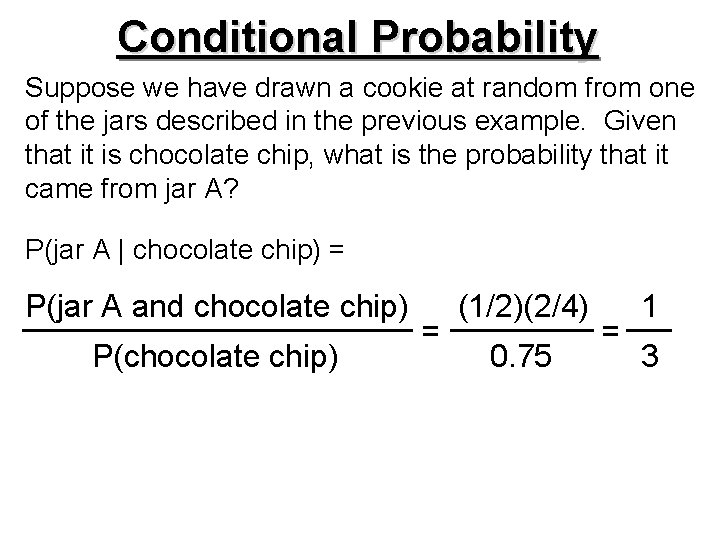 Conditional Probability

Suppose we have drawn a cookie at random from one of the jars described in the previous example. Given that it is chocolate chip, what is the probability that it came from jar A?

P(jar A | chocolate chip) =

$\frac{\text{P(jar A and chocolate chip)}}{\text{P(chocolate chip)}} = \frac{(1/2)(2/4)}{0.75} = \frac{1}{3}$